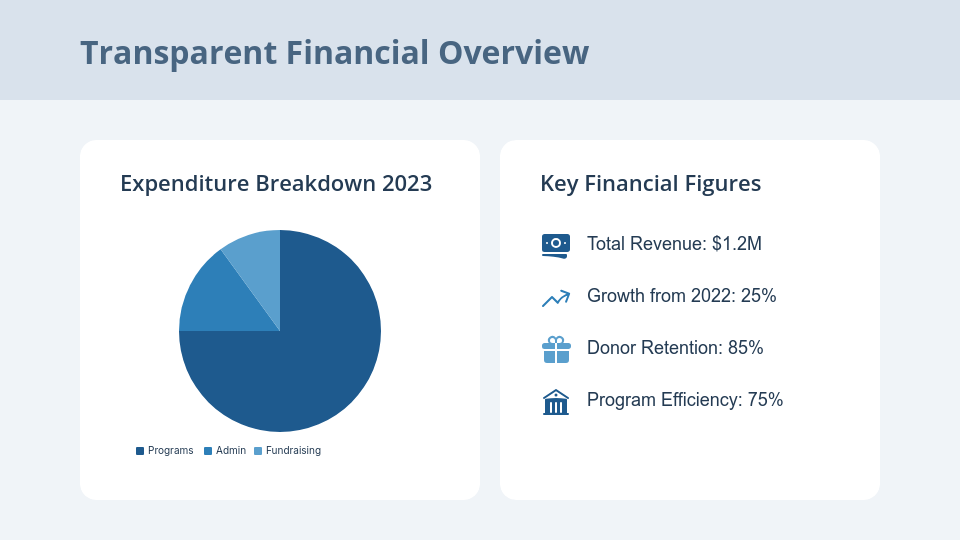 Transparent Financial Overview

Expenditure Breakdown 2023

Programs Admin Fundraising

Key Financial Figures

Total Revenue: $1.2M

Growth from 2022: 25%

Donor Retention: 85%

Program Efficiency: 75%